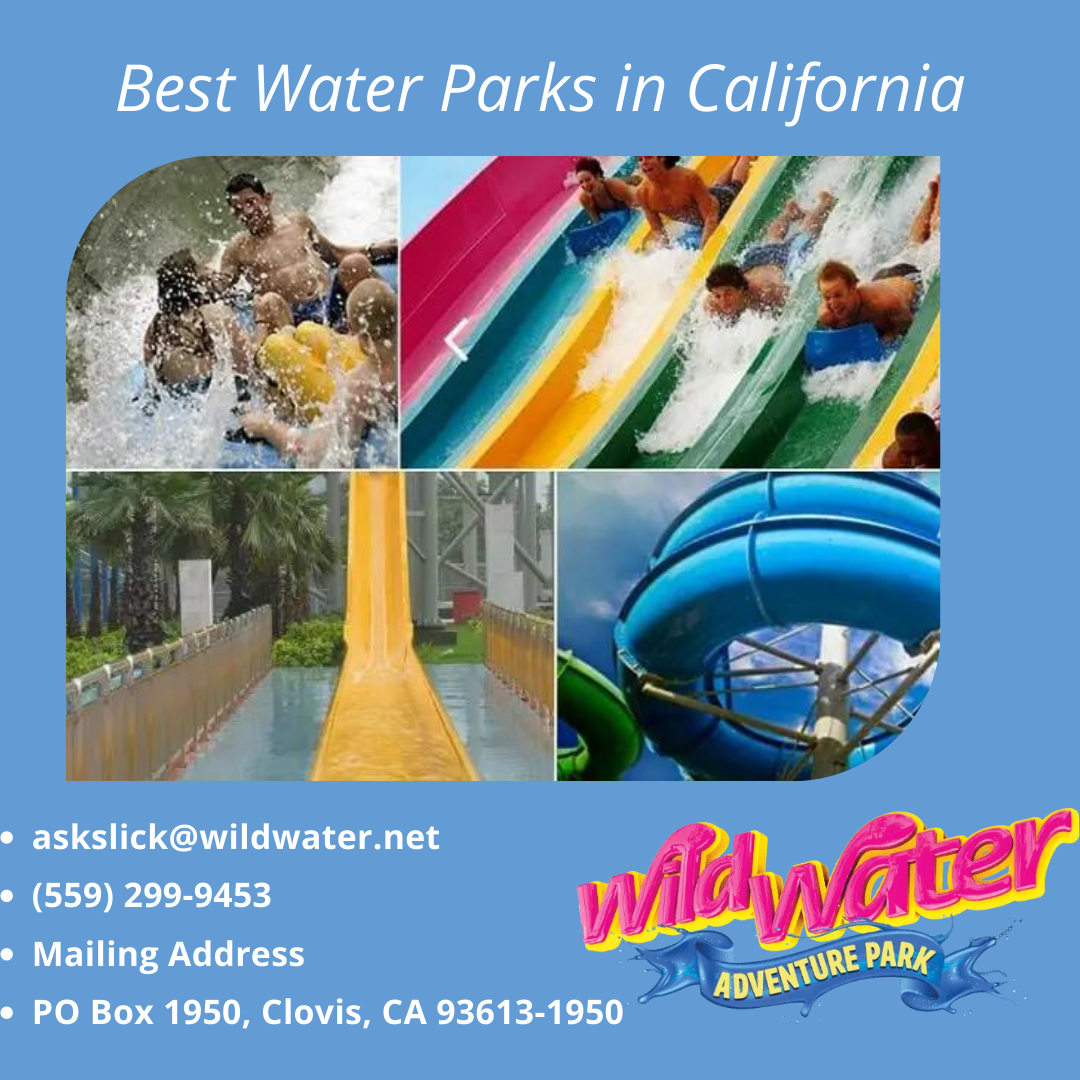 Best Water Parks in California

- askslick@wildwater.net
- (559) 299-9453
- Mailing Address
- PO Box 1950, Clovis, CA 93613-1950

Wild Water
ADVENTURE PARK